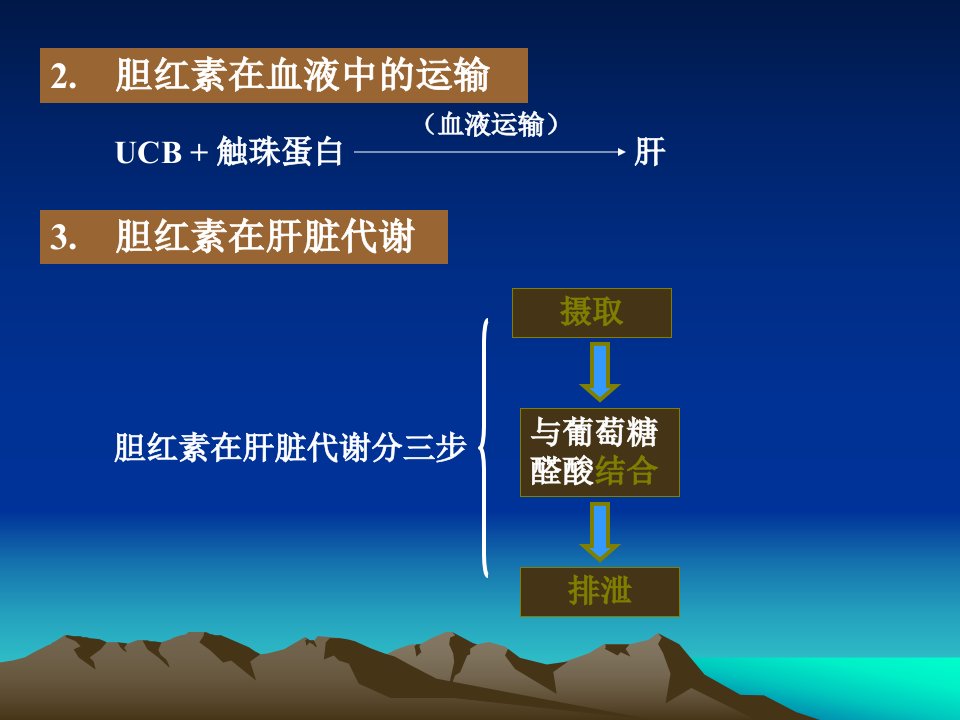 2. 胆红素在血液中的运输

UCB + 触珠蛋白 （血液运输） 肝

3. 胆红素在肝脏代谢

胆红素在肝脏代谢分三步

摄取

与葡萄糖醛酸结合

排泄